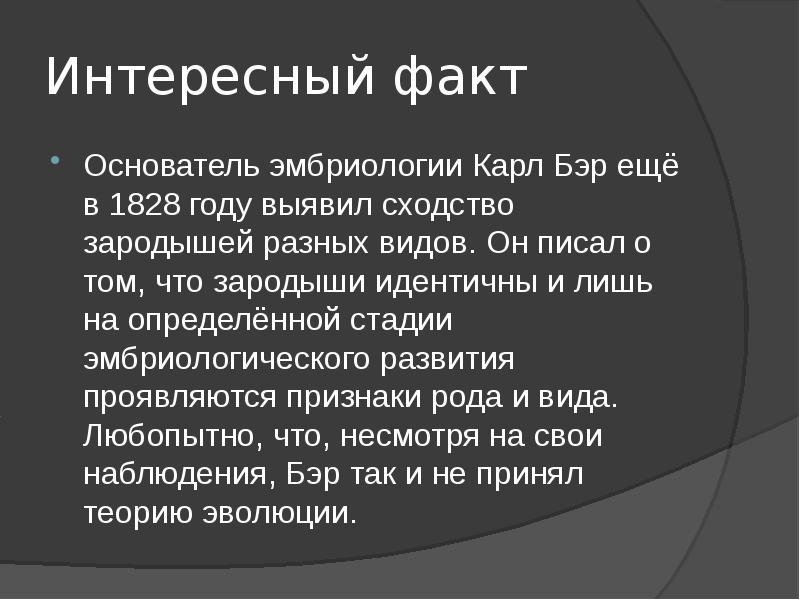 Интересный факт

Основатель эмбриологии Карл Бэр ещё в 1828 году выявил сходство зародышей разных видов. Он писал о том, что зародыши идентичны и лишь на определённой стадии эмбриологического развития проявляются признаки рода и вида. Любопытно, что, несмотря на свои наблюдения, Бэр так и не принял теорию эволюции.